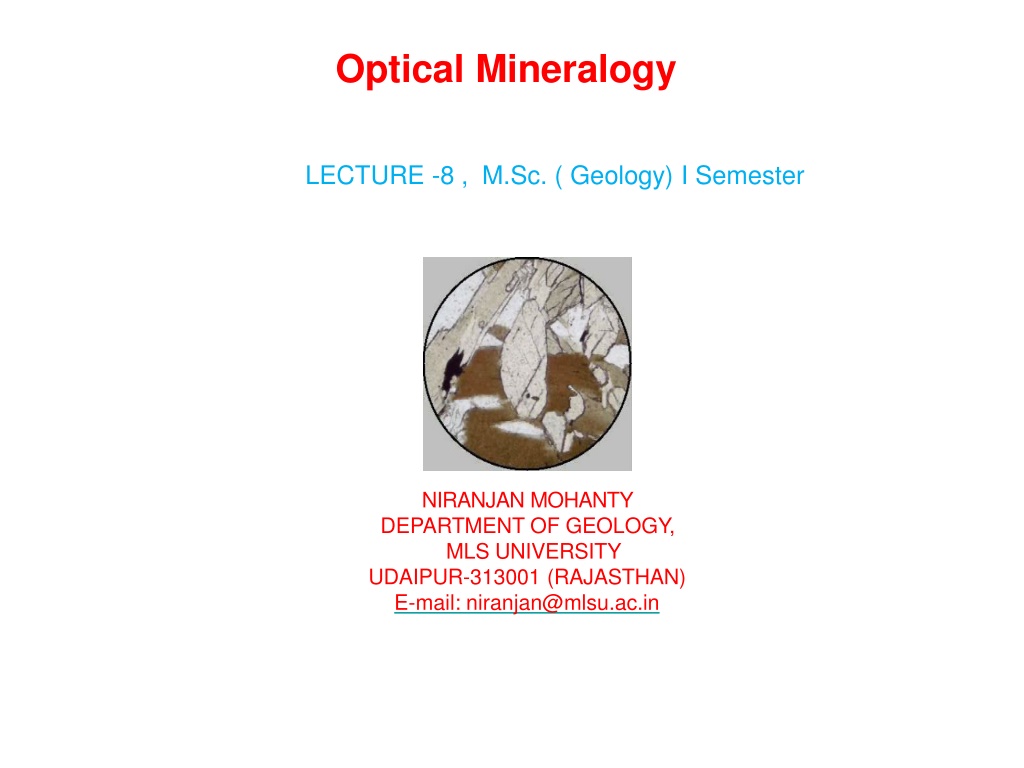 Optical Mineralogy

LECTURE -8 , M.Sc. ( Geology) I Semester

NIRANJAN MOHANTY
DEPARTMENT OF GEOLOGY,
MLS UNIVERSITY
UDAIPUR-313001 (RAJASTHAN)
E-mail: niranjan@mlsu.ac.in